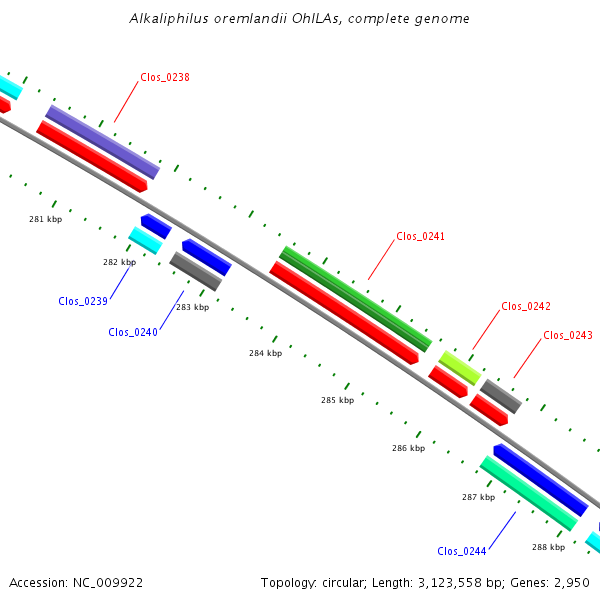 Alkaliphilus oremlandii OhILAs, complete genome

Clos_0238

281 kbp

282 kbp

Clos_0239

283 kbp

Clos_0240

Clos_0241

284 kbp

Clos_0242

Clos_0243

285 kbp

286 kbp

287 kbp

Clos_0244

288 kbp

Accession: NC_009922

Topology: circular; Length: 3,123,558 bp; Genes: 2,950